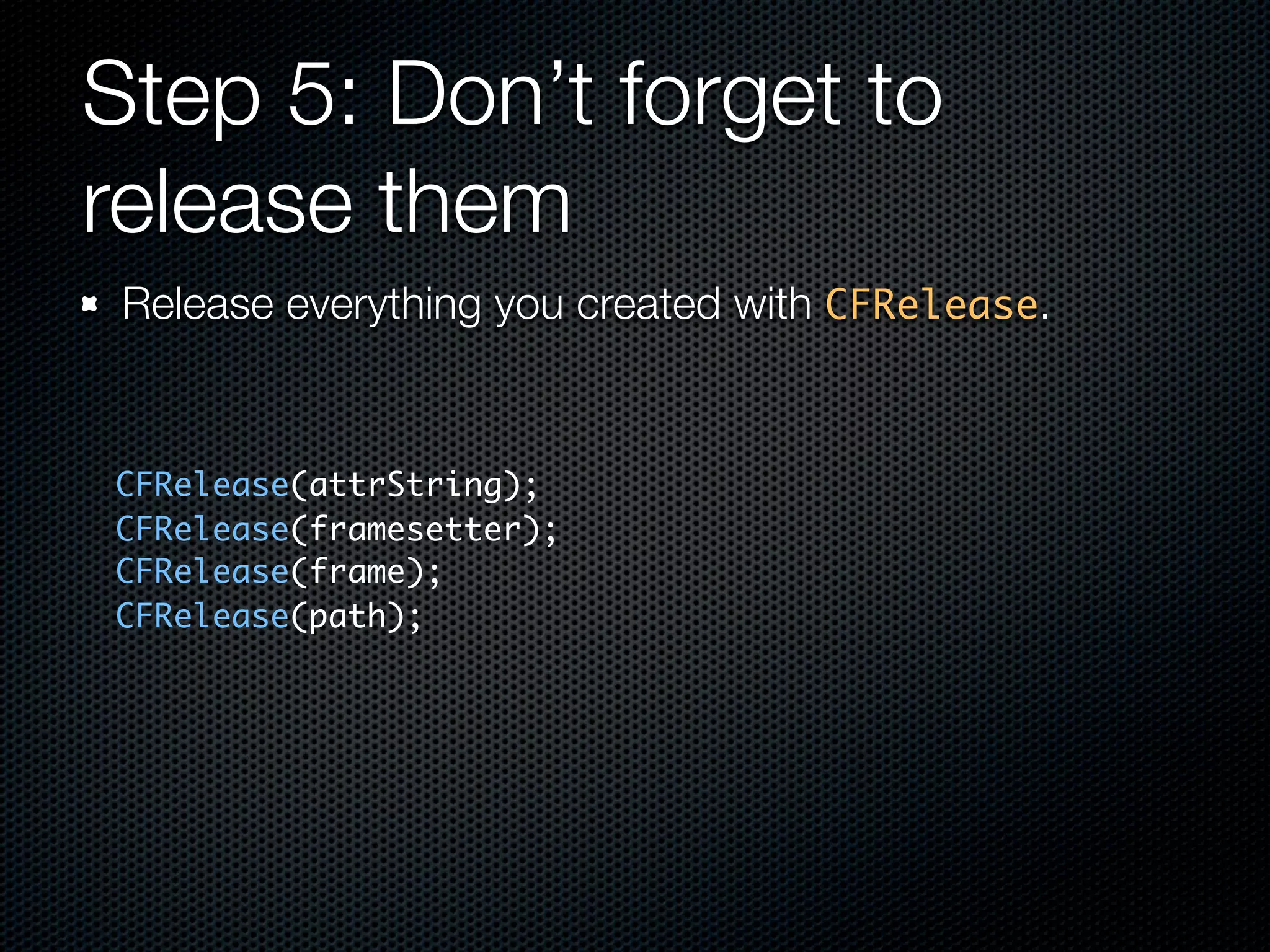 Step 5: Don’t forget to release them

Release everything you created with CFRelease.

CFRelease(attrString);
CFRelease(framesetter);
CFRelease(frame);
CFRelease(path);